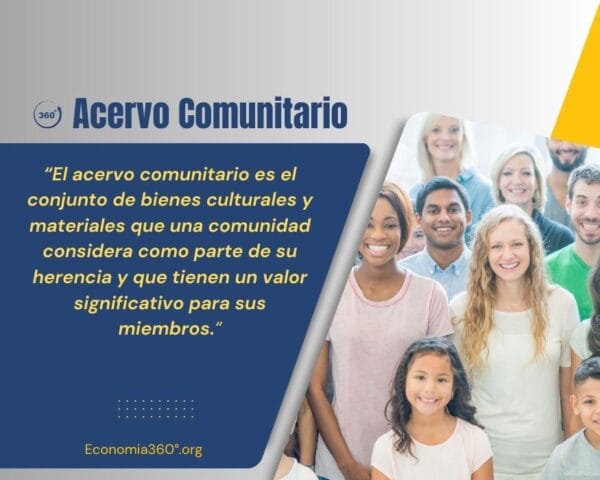 360°

Acervo Comunitario

“El acervo comunitario es el conjunto de bienes culturales y materiales que una comunidad considera como parte de su herencia y que tienen un valor significativo para sus miembros.“

Economia360°.org